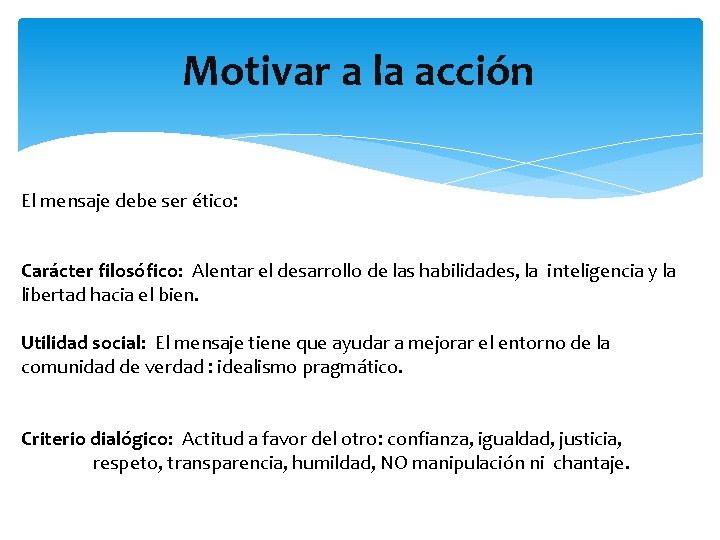 Motivar a la acción

El mensaje debe ser ético:

Carácter filosófico: Alentar el desarrollo de las habilidades, la inteligencia y la libertad hacia el bien.

Utilidad social: El mensaje tiene que ayudar a mejorar el entorno de la comunidad de verdad : idealismo pragmático.

Criterio dialógico: Actitud a favor del otro: confianza, igualdad, justicia, respeto, transparencia, humildad, NO manipulación ni chantaje.